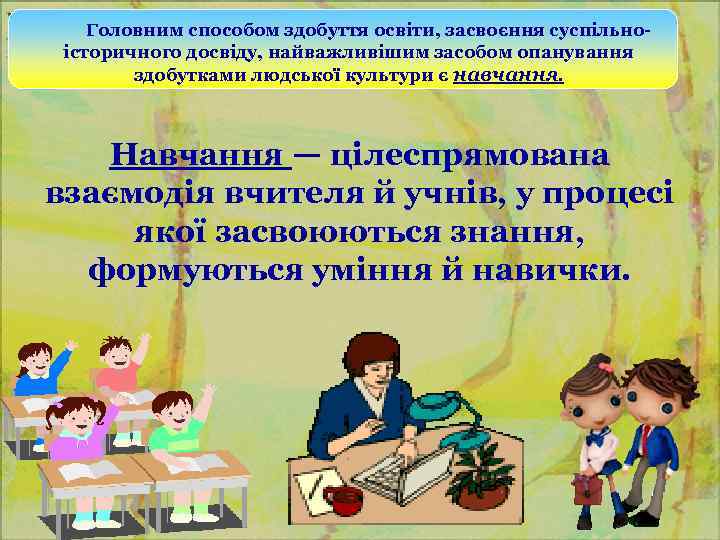 Головним способом здобуття освіти, засвоєння суспільно-історичного досвіду, найважливішим засобом опанування здобутками людської культури є навчання.

Навчання — цілеспрямована взаємодія вчителя й учнів, у процесі якої засвоюються знання, формуються уміння й навички.